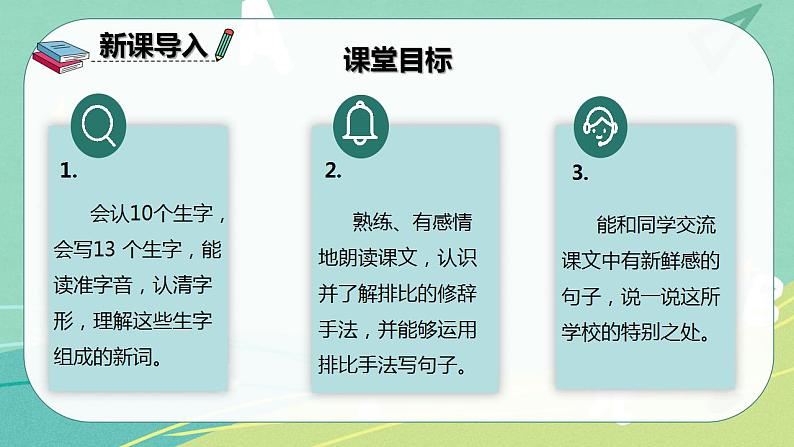 新课导入

课堂目标

1.

会认10个生字，会写13 个生字，能读准字音，认清字形，理解这些生字组成的新词。

2.

熟练、有感情地朗读课文，认识并了解排比的修辞手法，并能够运用排比手法写句子。

3.

能和同学交流课文中有新鲜感的句子，说一说这所学校的特别之处。